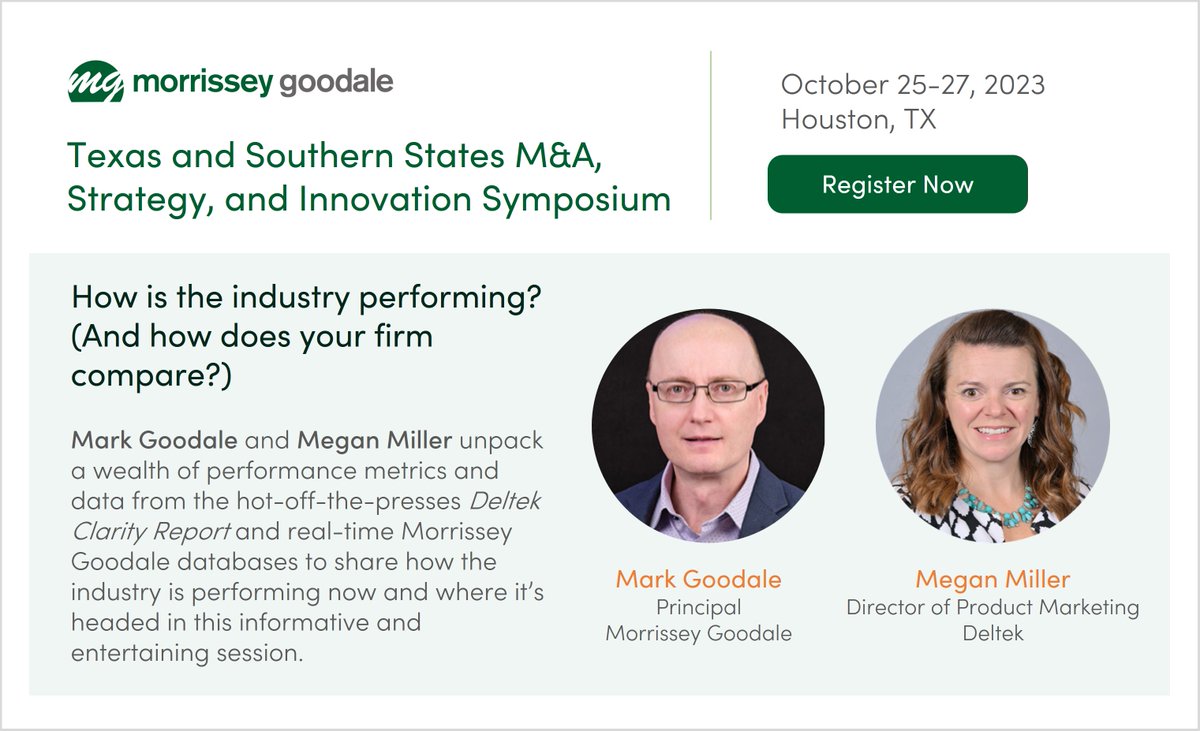 mg morrissey goodale

Texas and Southern States M&A, Strategy, and Innovation Symposium

October 25-27, 2023
Houston, TX

Register Now

How is the industry performing? (And how does your firm compare?)

Mark Goodale and Megan Miller unpack a wealth of performance metrics and data from the hot-off-the-presses Deltek Clarity Report and real-time Morrissey Goodale databases to share how the industry is performing now and where it's headed in this informative and entertaining session.

Mark Goodale
Principal
Morrissey Goodale

Megan Miller
Director of Product Marketing
Deltek